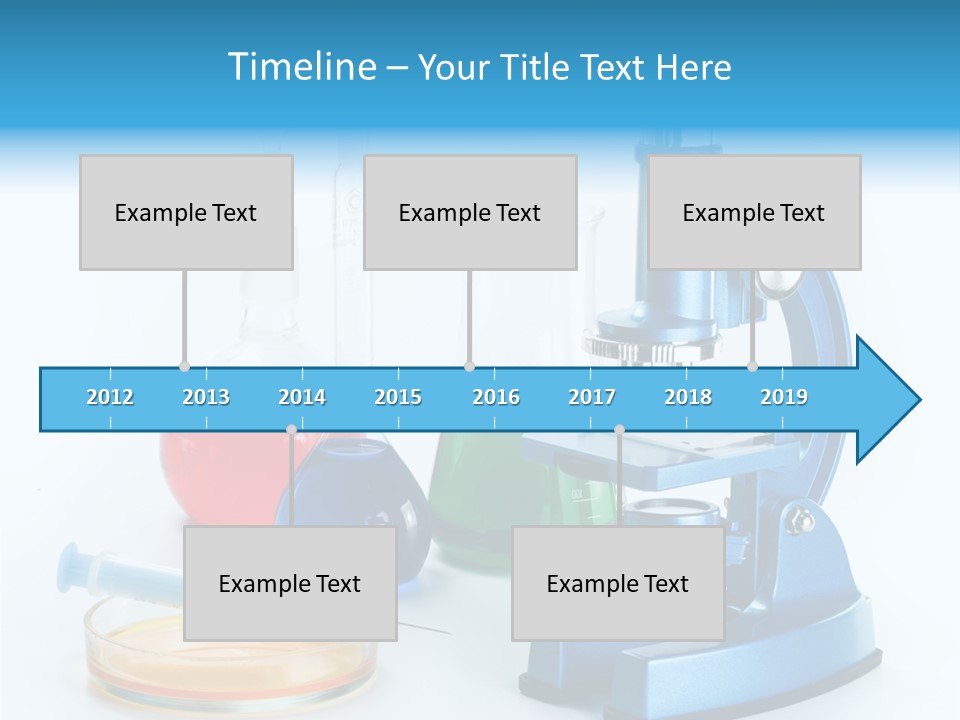 Timeline – Your Title Text Here

Example Text

Example Text

Example Text

2012 2013 2014 2015 2016 2017 2018 2019

Example Text

Example Text